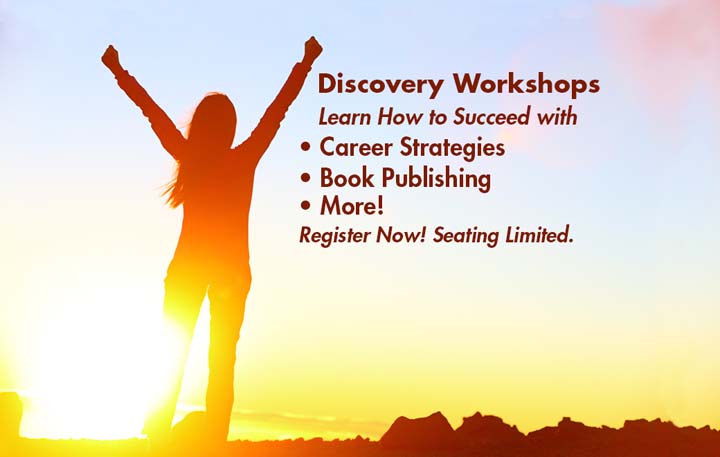 Discovery Workshops
Learn How to Succeed with
• Career Strategies
• Book Publishing
• More!
Register Now! Seating Limited.